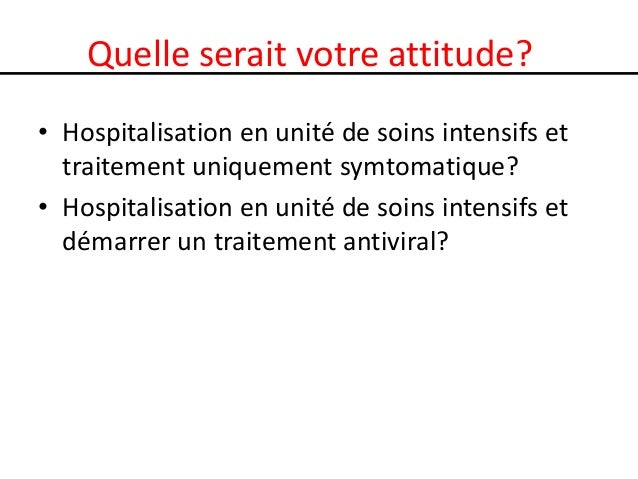 Quelle serait votre attitude?

• Hospitalisation en unité de soins intensifs et traitement uniquement symtomatique?
• Hospitalisation en unité de soins intensifs et démarrer un traitement antiviral?